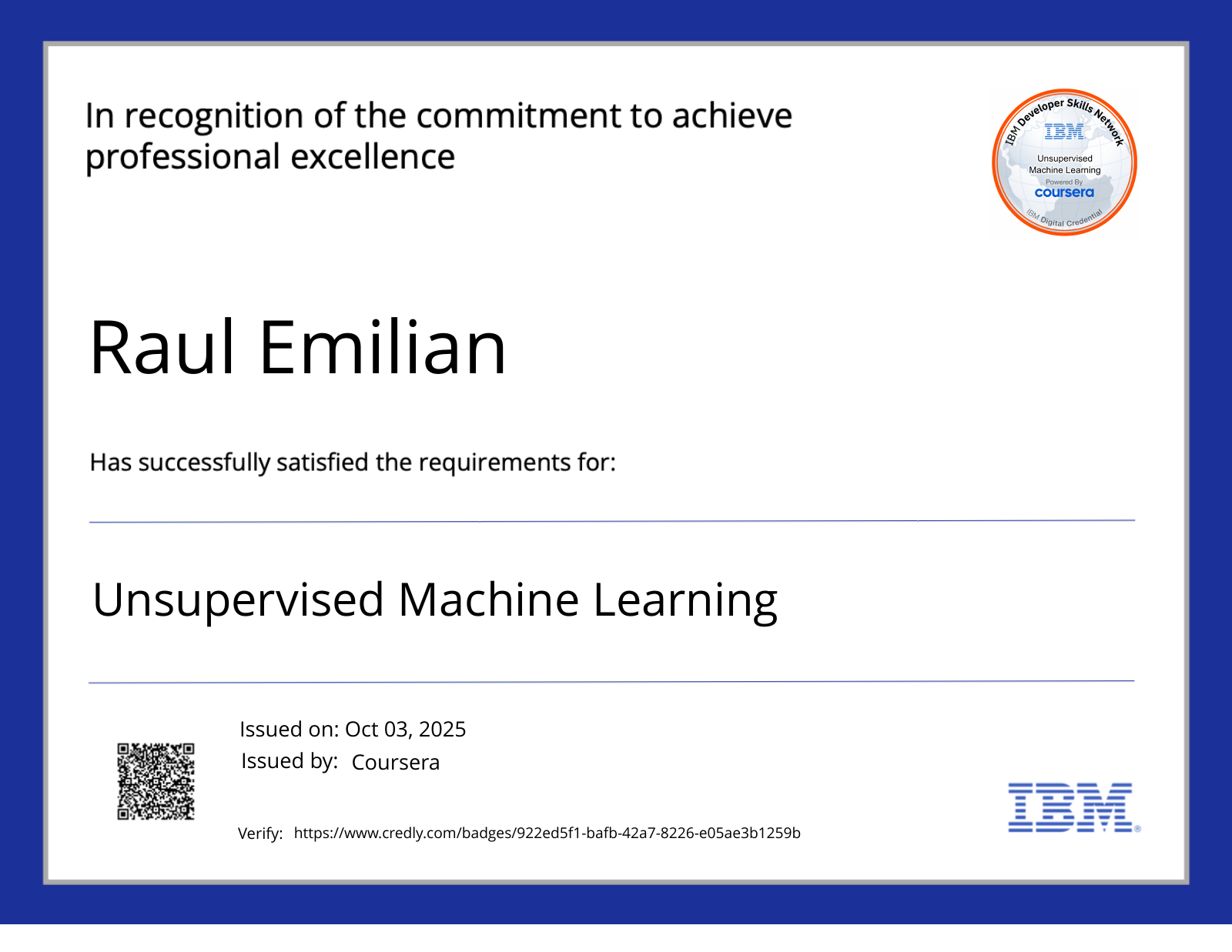 In recognition of the commitment to achieve professional excellence

IBM Developer Skills Network
IBM
Unsupervised
Machine Learning
Powered By
coursera
IBM Digital Credential

Raul Emilian

Has successfully satisfied the requirements for:

Unsupervised Machine Learning

Issued on: Oct 03, 2025
Issued by: Coursera

Verify: https://www.credly.com/badges/922ed5f1-bafb-42a7-8226-e05ae3b1259b

IBM®